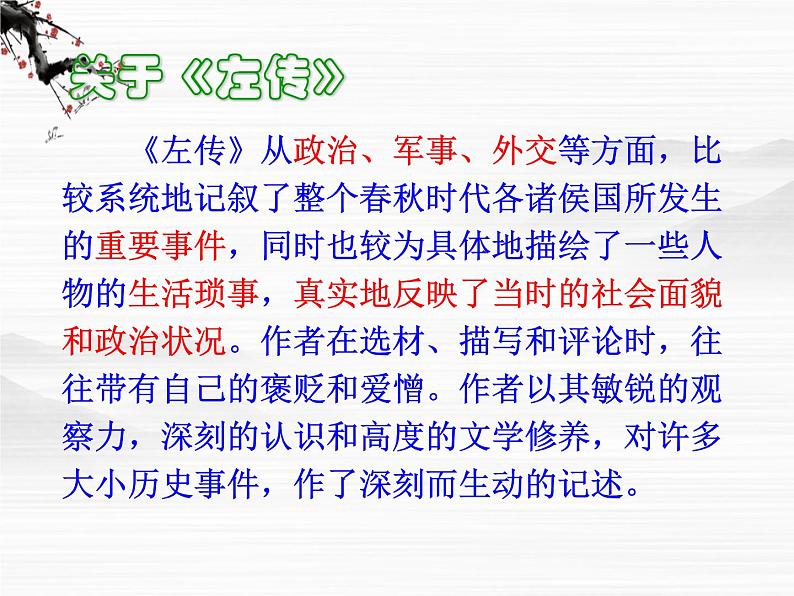 关于《左传》

《左传》从政治、军事、外交等方面，比较系统地记叙了整个春秋时代各诸侯国所发生的重要事件，同时也较为具体地描绘了一些人物的生活琐事，真实地反映了当时的社会面貌和政治状况。作者在选材、描写和评论时，往往带有自己的褒贬和爱憎。作者以其敏锐的观察力，深刻的认识和高度的文学修养，对许多大小历史事件，作了深刻而生动的记述。